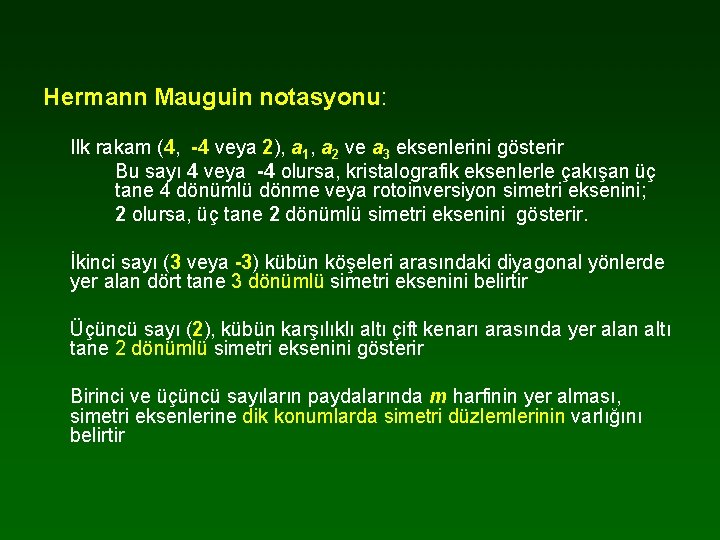 Hermann Mauguin notasyonu:

Ilk rakam (4, -4 veya 2), $a_1$, $a_2$ ve $a_3$ eksenlerini gösterir

Bu sayı 4 veya -4 olursa, kristalografik eksenlerle çakışan üç tane 4 dönümlü dönme veya rotoinversiyon simetri eksenini;

2 olursa, üç tane 2 dönümlü simetri eksenini gösterir.

İkinci sayı (3 veya -3) kübün köşeleri arasındaki diyagonal yönlerde yer alan dört tane 3 dönümlü simetri eksenini belirtir

Üçüncü sayı (2), kübün karşılıklı altı çift kenarı arasında yer alan altı tane 2 dönümlü simetri eksenini gösterir

Birinci ve üçüncü sayıların paydalarında m harfinin yer alması, simetri eksenlerine dik konumlarda simetri düzlemlerinin varlığını belirtir